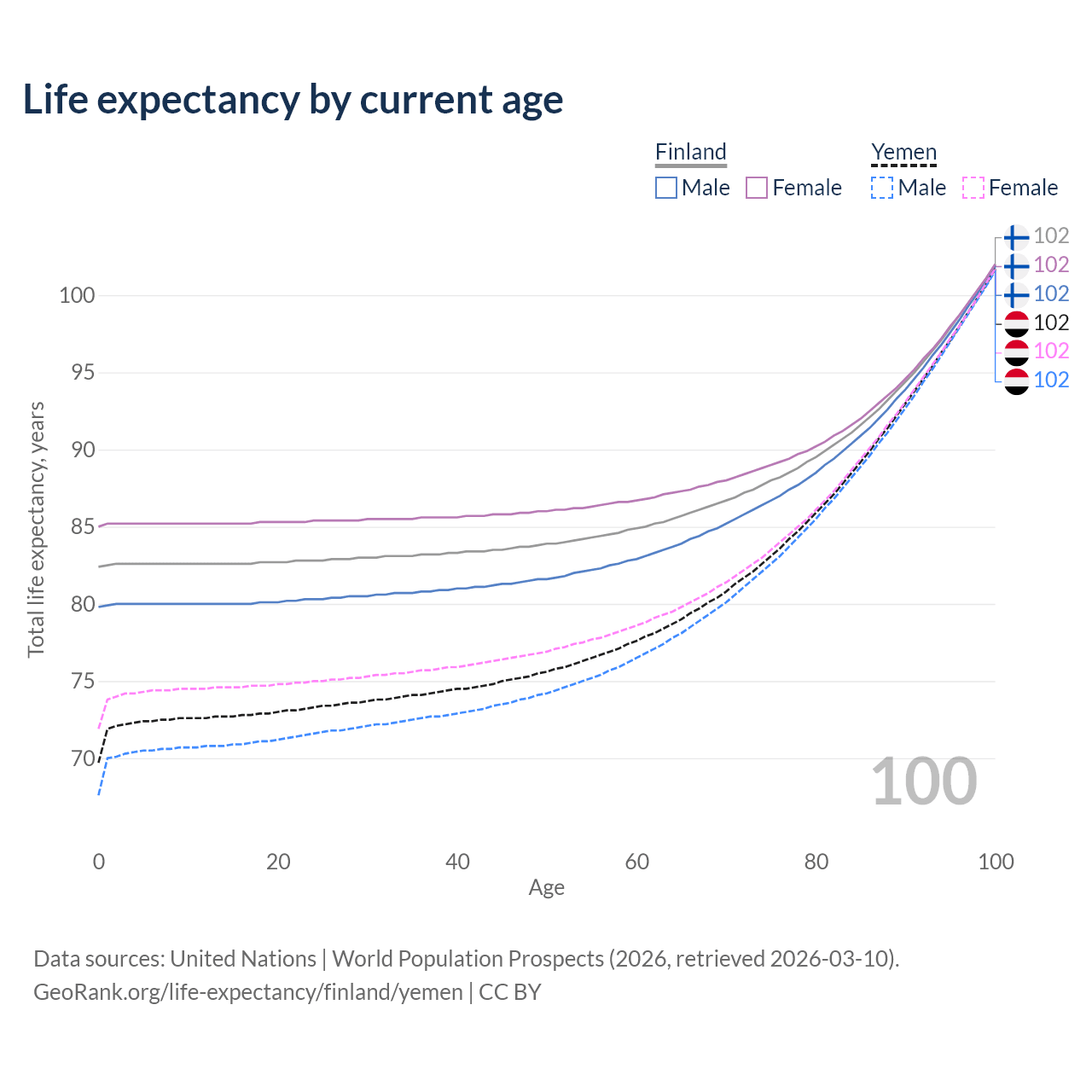 Life expectancy by current age

Finland
Male Female

Yemen
Male Female

102
102
102
102
102
102

100
95
90
85
80
75
70

Total life expectancy, years

100

0 20 40 60 80 100
Age

Data sources: United Nations | World Population Prospects (2026, retrieved 2026-03-10).
GeoRank.org/life-expectancy/finland/yemen | CC BY